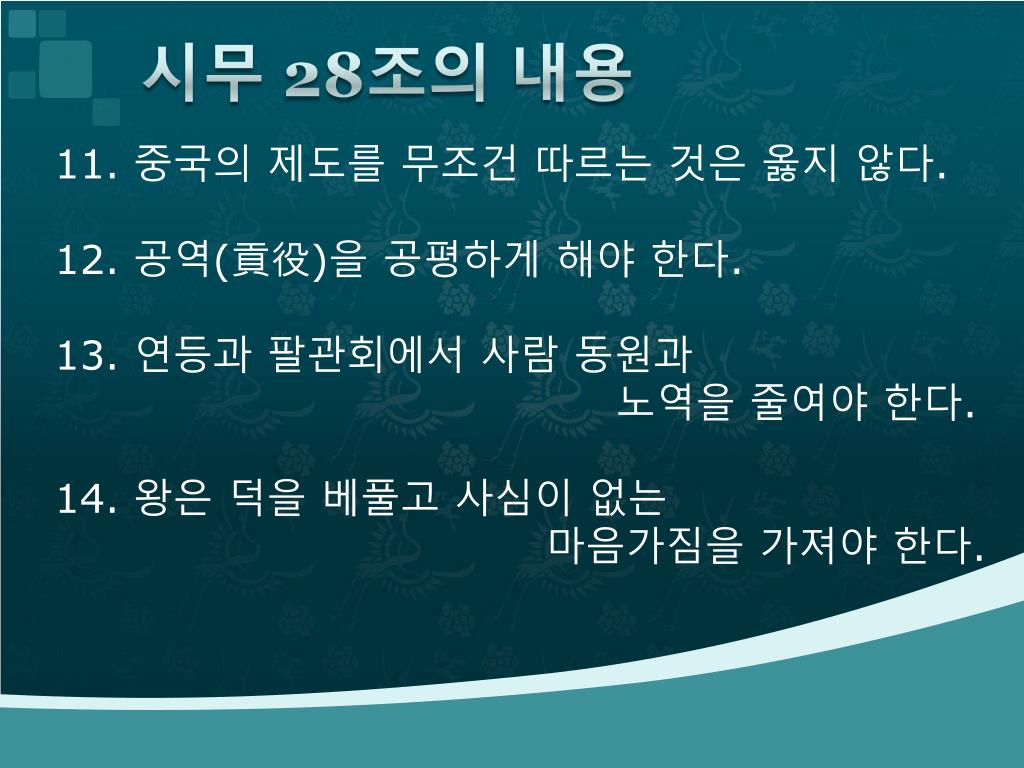 시무 28조의 내용

11. 중국의 제도를 무조건 따르는 것은 옳지 않다.

12. 공역(貢役)을 공평하게 해야 한다.

13. 연등과 팔관회에서 사람 동원과 노역을 줄여야 한다.

14. 왕은 덕을 베풀고 사심이 없는 마음가짐을 가져야 한다.